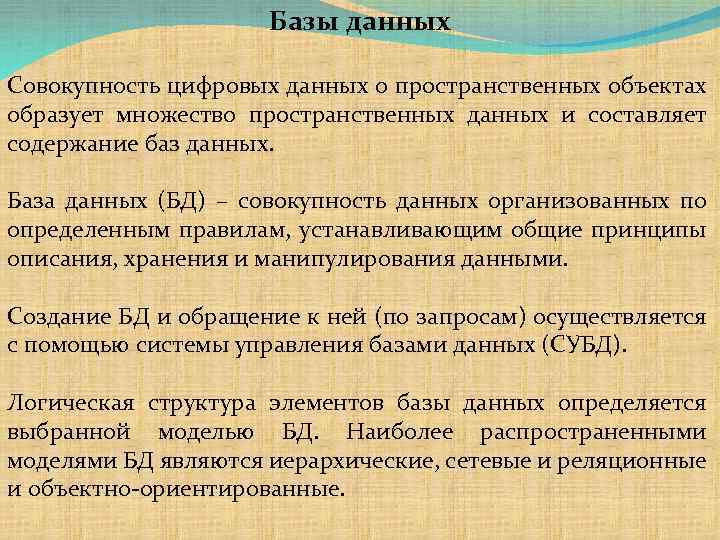 Базы данных

Совокупность цифровых данных о пространственных объектах образует множество пространственных данных и составляет содержание баз данных.

База данных (БД) – совокупность данных организованных по определенным правилам, устанавливающим общие принципы описания, хранения и манипулирования данными.

Создание БД и обращение к ней (по запросам) осуществляется с помощью системы управления базами данных (СУБД).

Логическая структура элементов базы данных определяется выбранной моделью БД. Наиболее распространенными моделями БД являются иерархические, сетевые и реляционные и объектно-ориентированные.